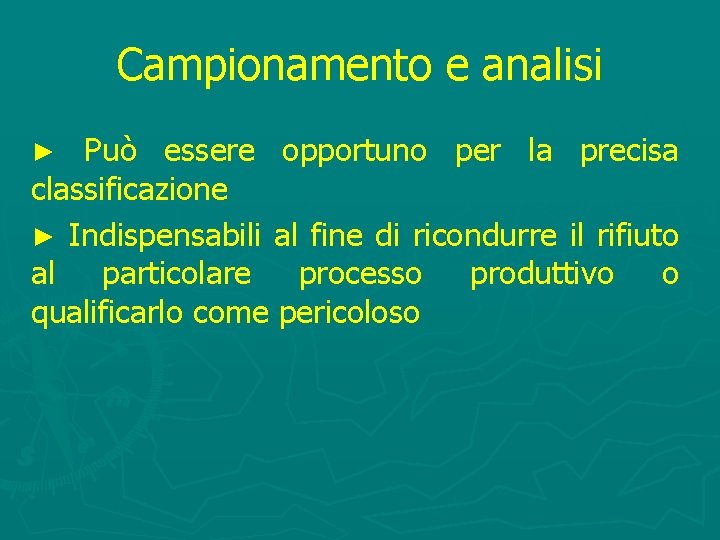 Campionamento e analisi

► Può essere opportuno per la precisa classificazione

► Indispensabili al fine di ricondurre il rifiuto al particolare processo produttivo o qualificarlo come pericoloso